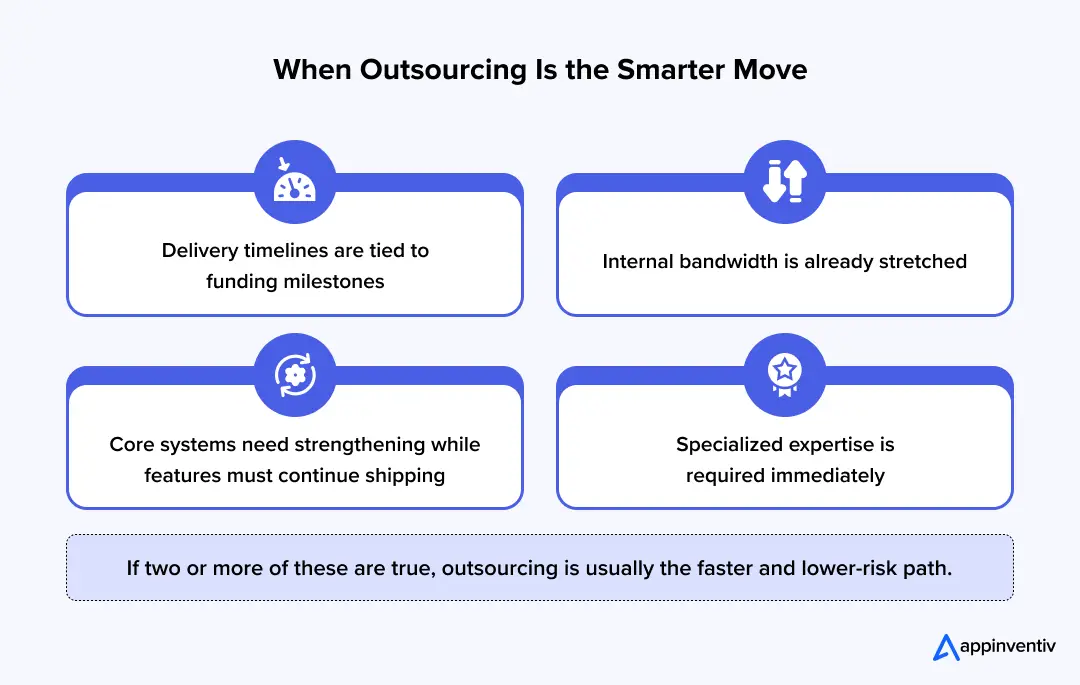 When Outsourcing Is the Smarter Move

Delivery timelines are tied to funding milestones

Internal bandwidth is already stretched

Core systems need strengthening while features must continue shipping

Specialized expertise is required immediately

If two or more of these are true, outsourcing is usually the faster and lower-risk path.

appinventiv